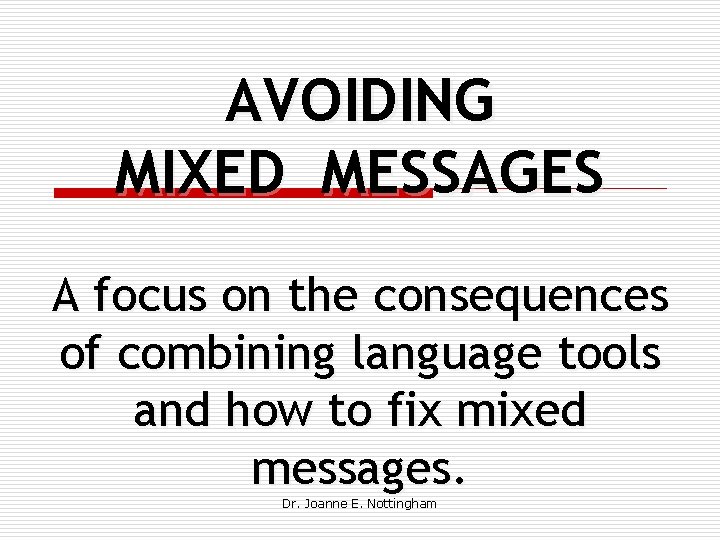 AVOIDING MIXED MESSAGES

A focus on the consequences of combining language tools and how to fix mixed messages.

Dr. Joanne E. Nottingham